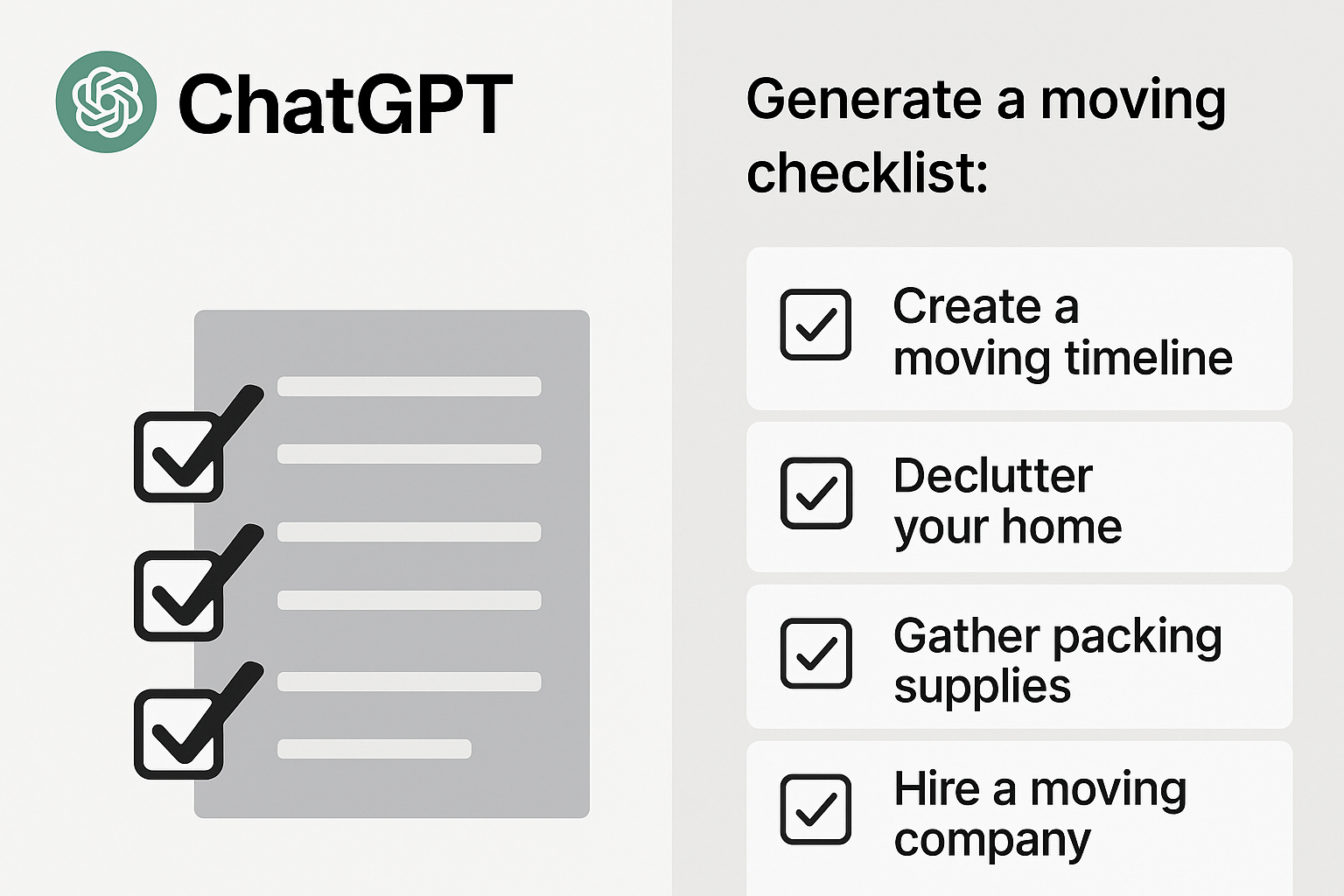 ChatGPT

Generate a moving checklist:

Create a moving timeline

Declutter your home

Gather packing supplies

Hire a moving company